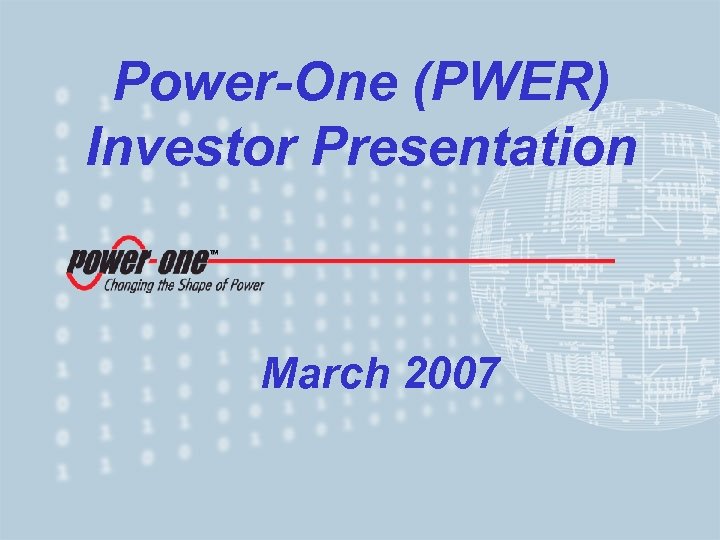 Power-One (PWER) Investor Presentation

power-one™
Changing the Shape of Power

March 2007